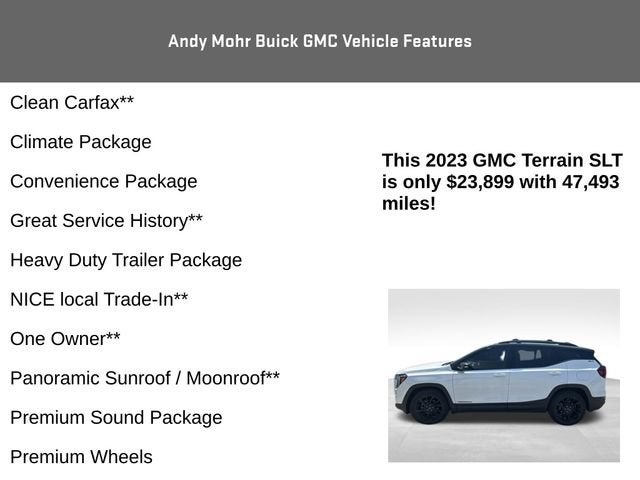 Andy Mohr Buick GMC Vehicle Features

Clean Carfax**

Climate Package

Convenience Package

Great Service History**

Heavy Duty Trailer Package

NICE local Trade-In**

One Owner**

Panoramic Sunroof / Moonroof**

Premium Sound Package

Premium Wheels

This 2023 GMC Terrain SLT is only $23,899 with 47,493 miles!